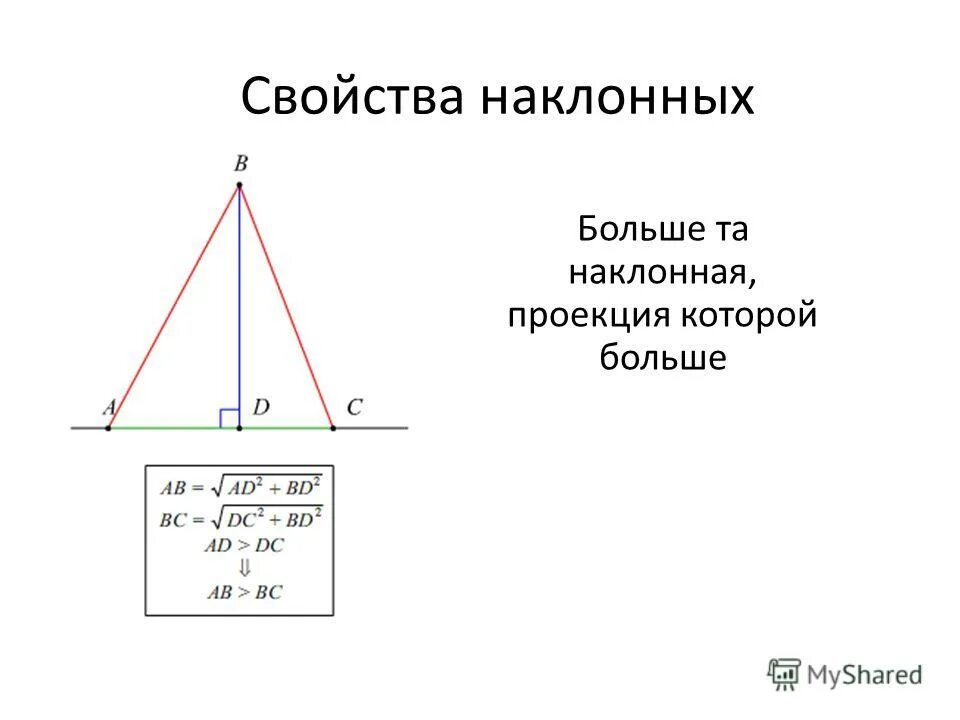 Свойства наклонных

B

A D C

$AB = \sqrt{AD^2 + BD^2}$
$BC = \sqrt{DC^2 + BD^2}$
$AD > DC$
$\Downarrow$
$AB > BC$

Больше та наклонная, проекция которой больше

MyShared